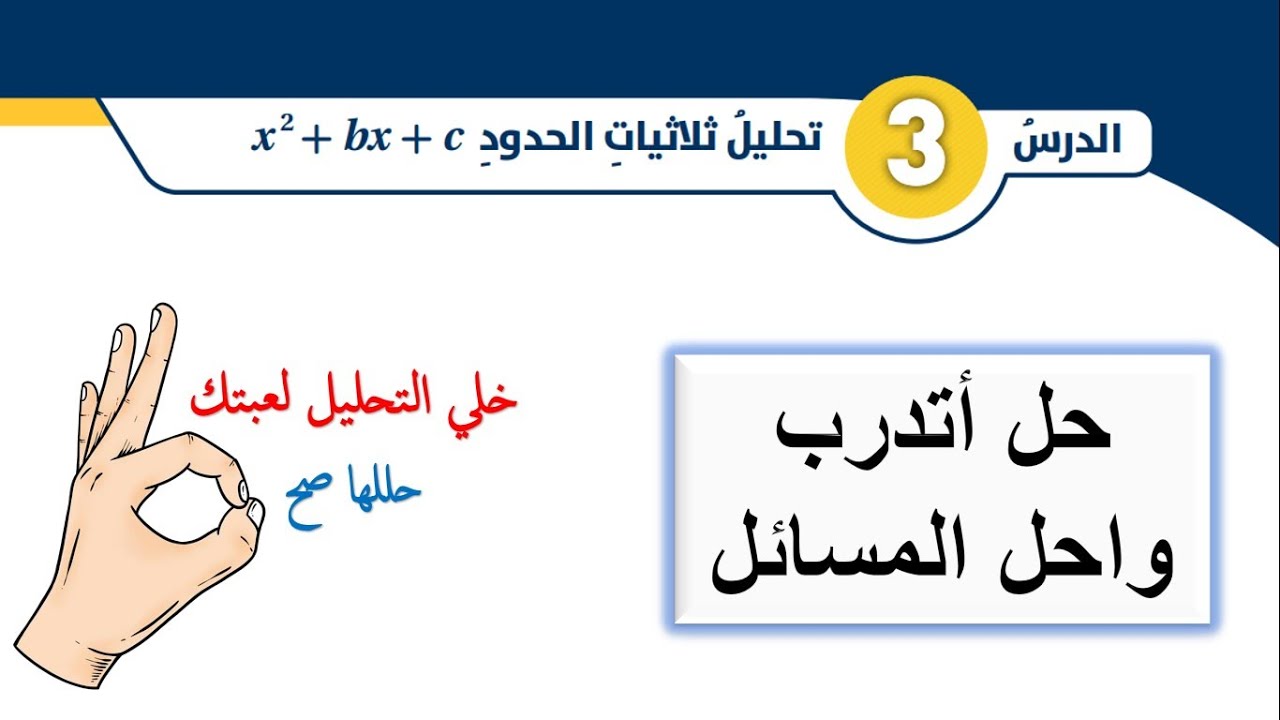 الدرسُ 3 تحليلُ ثلاثياتِ الحدودِ $x^2 + bx + c$

حل أتدرب
واحل المسائل

خلي التحليل لعبتك
حللها صح